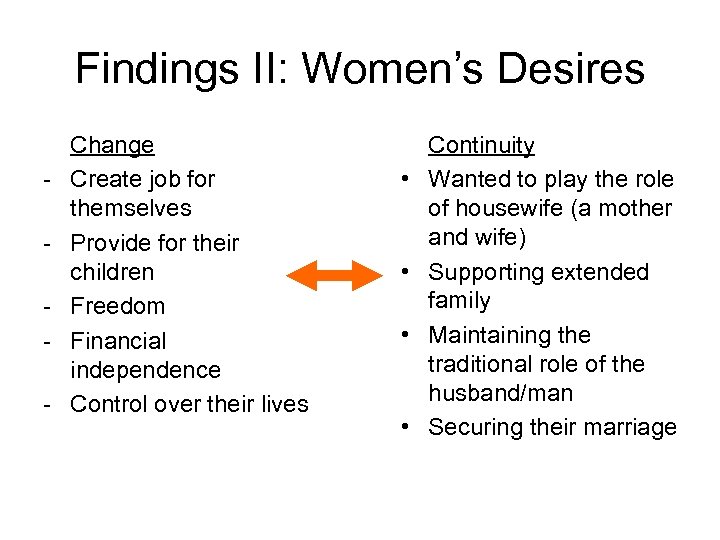 Findings II: Women's Desires

Change

- Create job for themselves
- Provide for their children
- Freedom
- Financial independence
- Control over their lives

Continuity

• Wanted to play the role of housewife (a mother and wife)
• Supporting extended family
• Maintaining the traditional role of the husband/man
• Securing their marriage